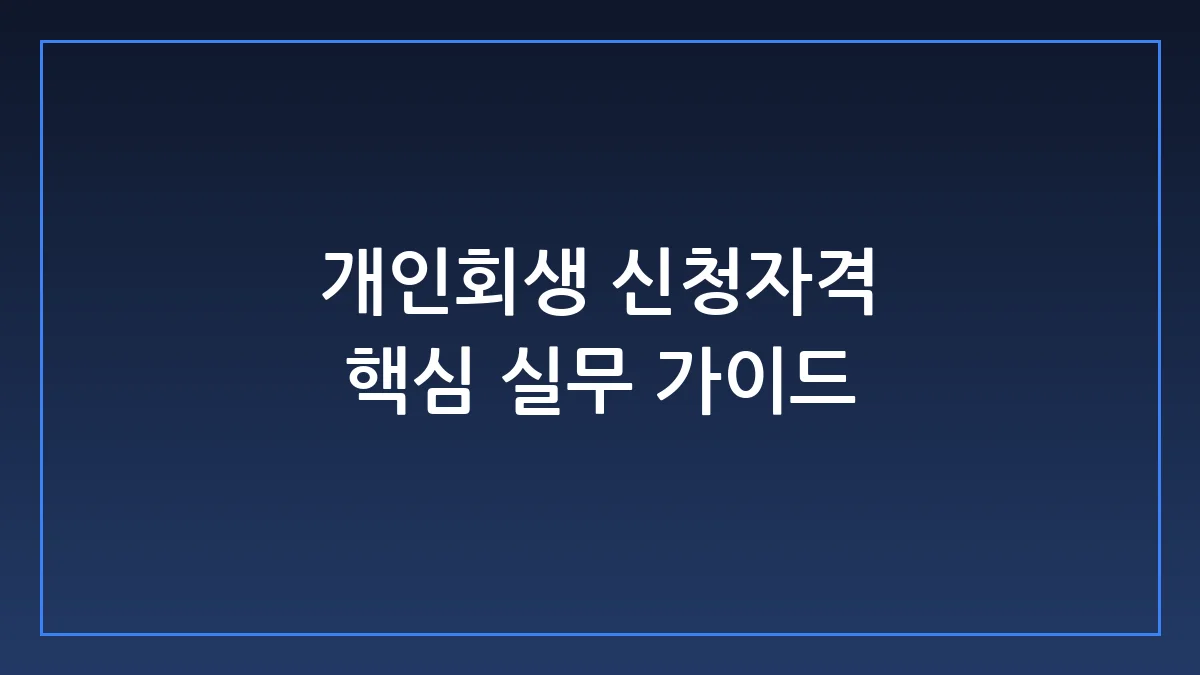 개인회생 신청자격
핵심 실무 가이드